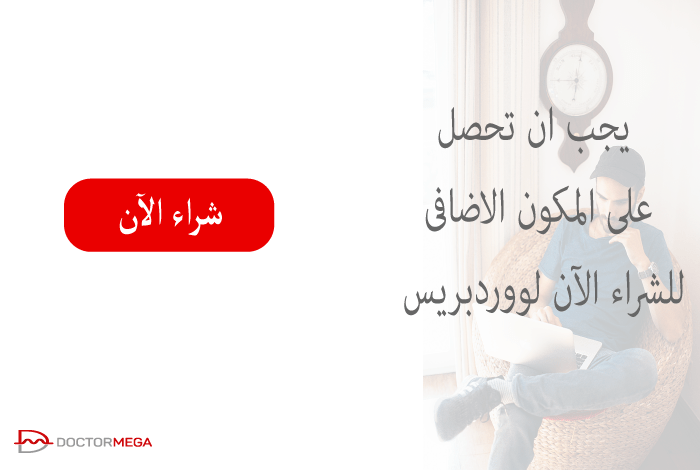 يجب ان تحصل
على المكون الاضافى
للشراء الآن لووردبريس

شراء الآن

DOCTORMEGA